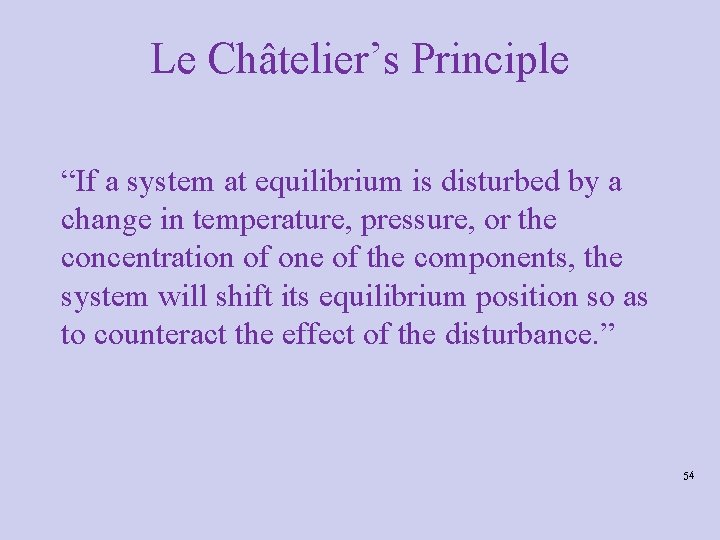 Le Châtelier’s Principle

“If a system at equilibrium is disturbed by a change in temperature, pressure, or the concentration of one of the components, the system will shift its equilibrium position so as to counteract the effect of the disturbance.”

54